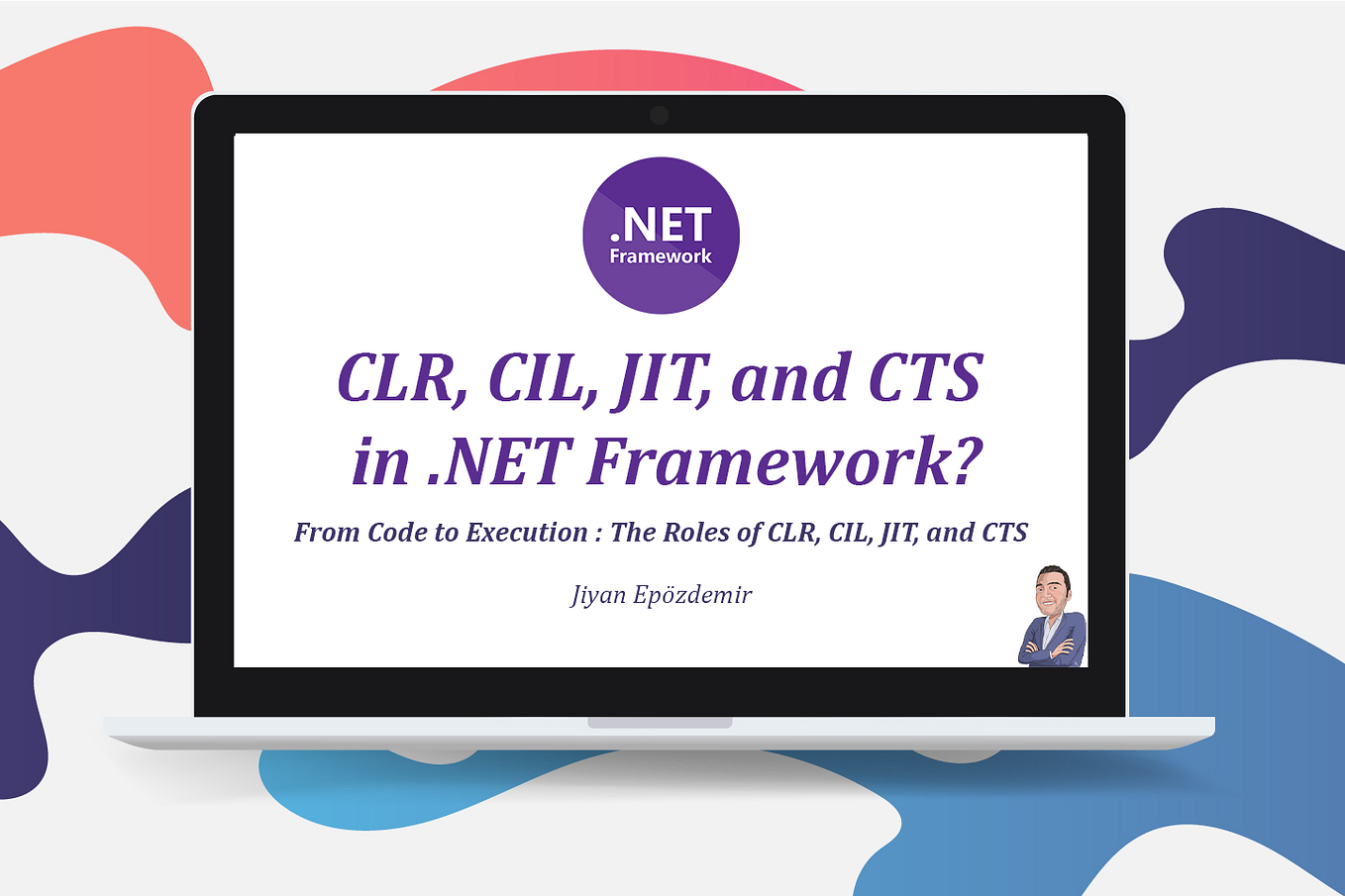 .NET
Framework

CLR, CIL, JIT, and CTS in .NET Framework?

From Code to Execution : The Roles of CLR, CIL, JIT, and CTS

Jiyan Epözdemir